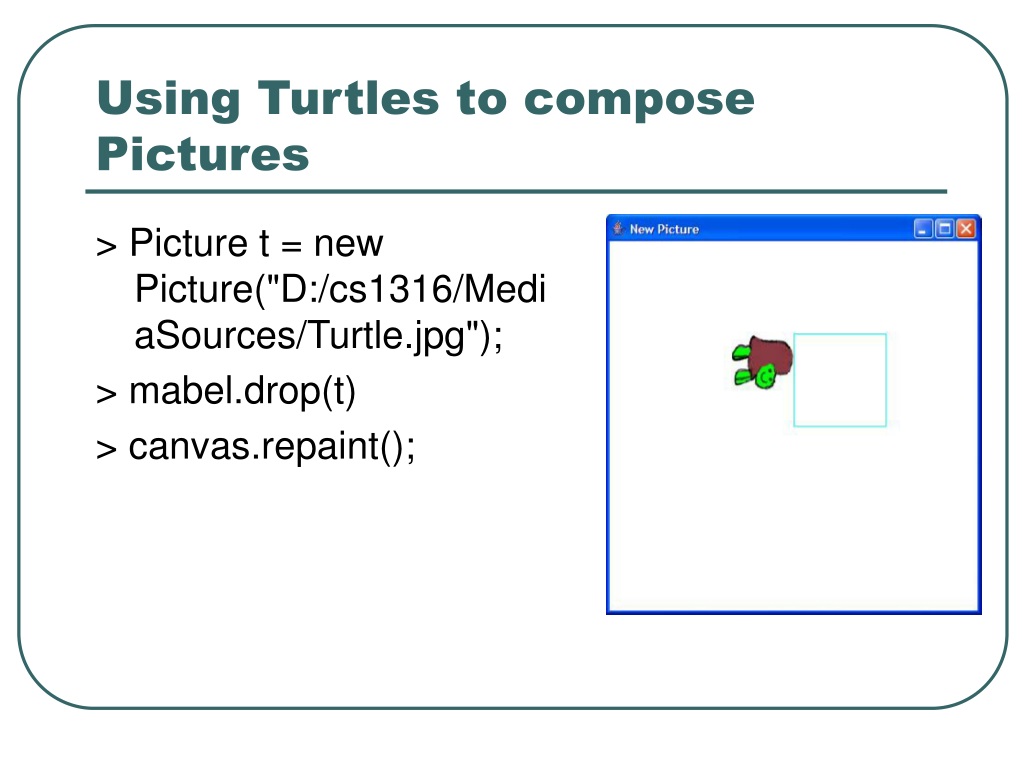 Using Turtles to compose Pictures

> Picture t = new Picture("D:/cs1316/MediaSources/Turtle.jpg");

> mabel.drop(t)

> canvas.repaint();

New Picture